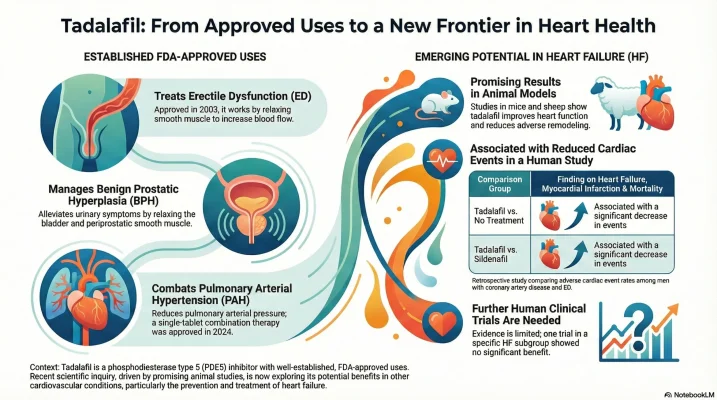 Tadalafil: From Approved Uses to a New Frontier in Heart Health

ESTABLISHED FDA-APPROVED USES

Treats Erectile Dysfunction (ED)
Approved in 2003, it works by relaxing smooth muscle to increase blood flow.

Manages Benign Prostatic Hyperplasia (BPH)
Alleviates urinary symptoms by relaxing the bladder and periprostatic smooth muscle.

Combats Pulmonary Arterial Hypertension (PAH)
Reduces pulmonary arterial pressure; a single-tablet combination therapy was approved in 2024.

EMERGING POTENTIAL IN HEART FAILURE (HF)

Promising Results in Animal Models
Studies in mice and sheep show tadalafil improves heart function and reduces adverse remodeling.

Associated with Reduced Cardiac Events in a Human Study

| Comparison Group | Finding on Heart Failure, Myocardial Infarction & Mortality |
|---|---|
| Tadalafil vs. No Treatment | Associated with a significant decrease in events |
| Tadalafil vs. Sildenafil | Associated with a significant decrease in events |

Retrospective study comparing adverse cardiac event rates among men with coronary artery disease and ED.

Further Human Clinical Trials Are Needed
Evidence is limited; one trial in a specific HF subgroup showed no significant benefit.

Context: Tadalafil is a phosphodiesterase type 5 (PDE5) inhibitor with well-established, FDA-approved uses. Recent scientific inquiry, driven by promising animal studies, is now exploring its potential benefits in other cardiovascular conditions, particularly the prevention and treatment of heart failure.

NotebookLM